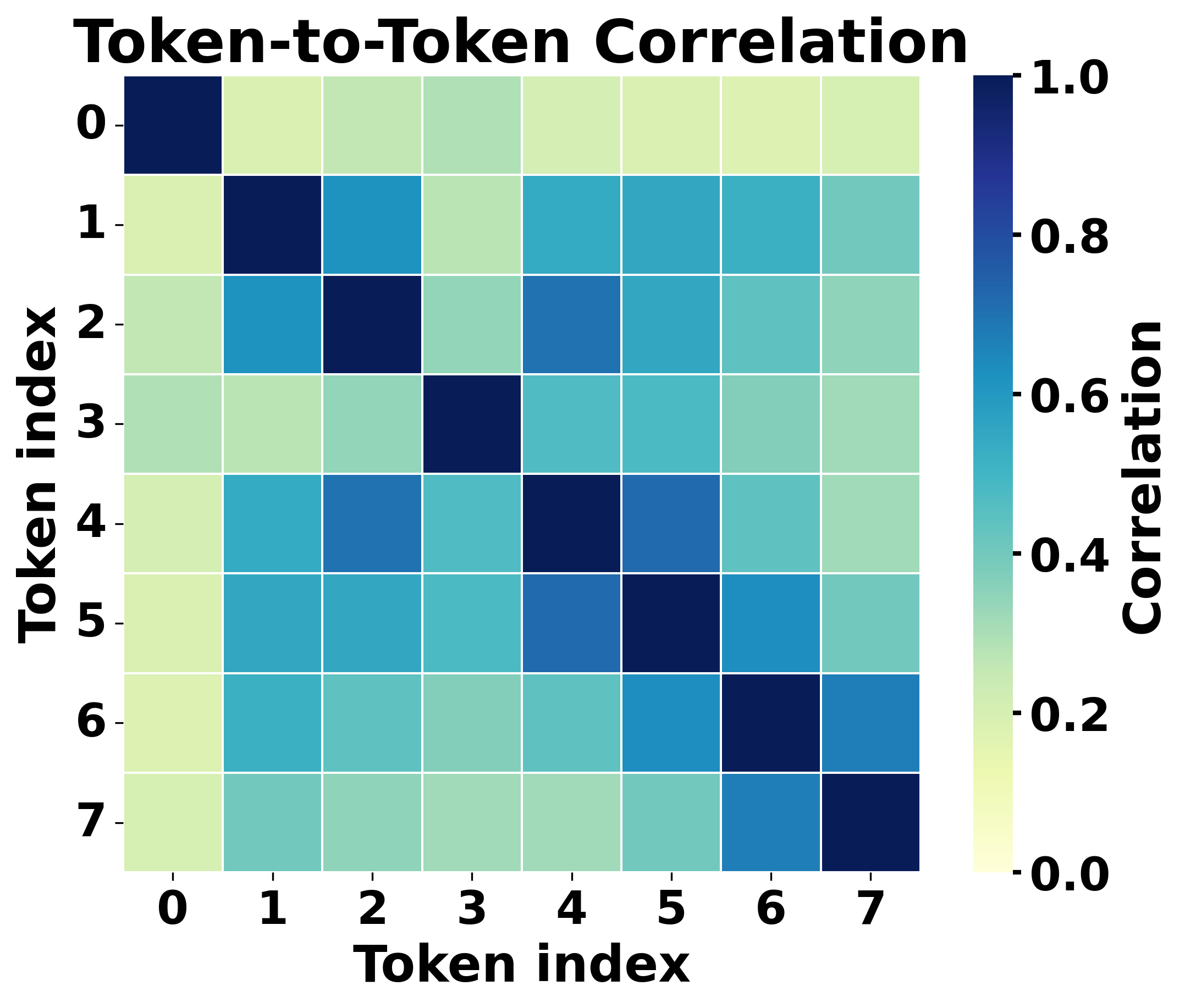 Token-to-Token Correlation

Token index

0
1
2
3
4
5
6
7

0 1 2 3 4 5 6 7

Token index

1.0
0.8
0.6
0.4
0.2
0.0

Correlation